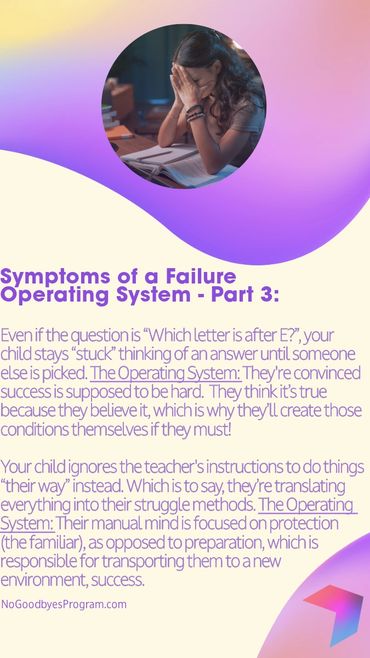 Symptoms of a Failure Operating System - Part 3:

Even if the question is “Which letter is after E?”, your child stays “stuck” thinking of an answer until someone else is picked. The Operating System: They’re convinced success is supposed to be hard. They think it’s true because they believe it, which is why they’ll create those conditions themselves if they must!

Your child ignores the teacher’s instructions to do things “their way” instead. Which is to say, they’re translating everything into their struggle methods. The Operating System: Their manual mind is focused on protection (the familiar), as opposed to preparation, which is responsible for transporting them to a new environment, success.

NoGoodbyesProgram.com